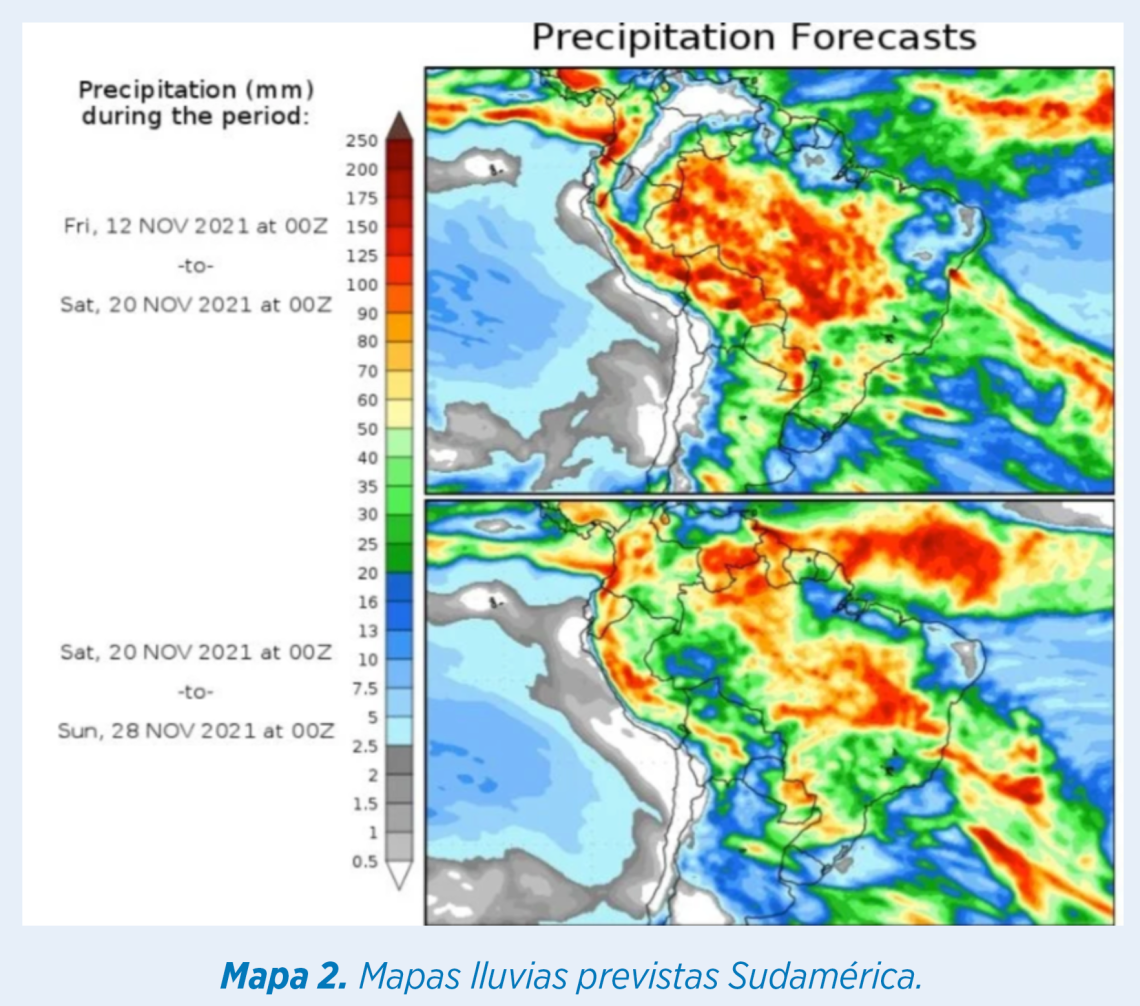 Precipitation Forecasts

Precipitation (mm) during the period:

Fri, 12 NOV 2021 at 00Z
-to-
Sat, 20 NOV 2021 at 00Z

Sat, 20 NOV 2021 at 00Z
-to-
Sun, 28 NOV 2021 at 00Z

250
200
175
150
125
100
90
80
70
60
50
40
35
30
25
20
16
13
10
7.5
5
2.5
2
1.5
1
0.5

**Mapa 2.** Mapas lluvias previstas Sudamérica.